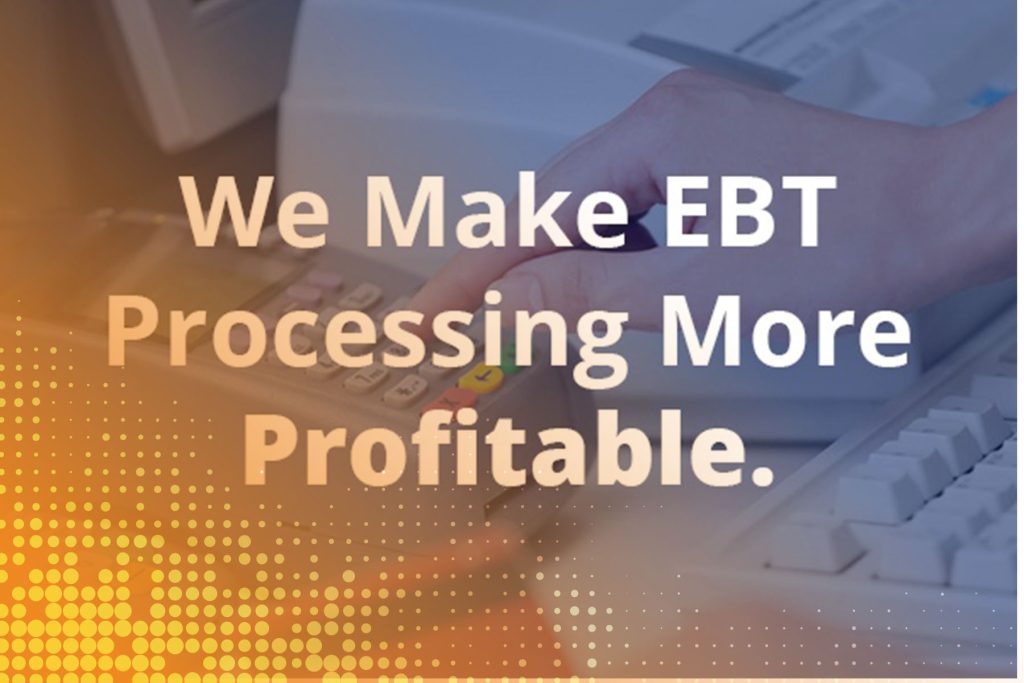 We Make EBT Processing More Profitable.